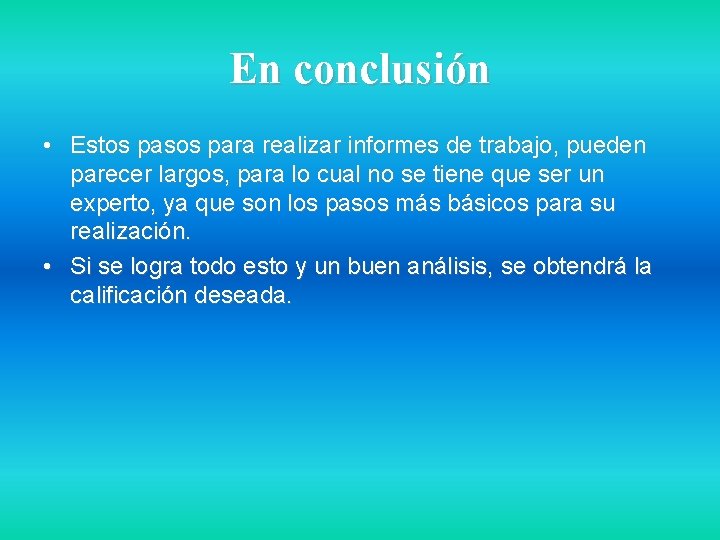 En conclusión

• Estos pasos para realizar informes de trabajo, pueden parecer largos, para lo cual no se tiene que ser un experto, ya que son los pasos más básicos para su realización.
• Si se logra todo esto y un buen análisis, se obtendrá la calificación deseada.